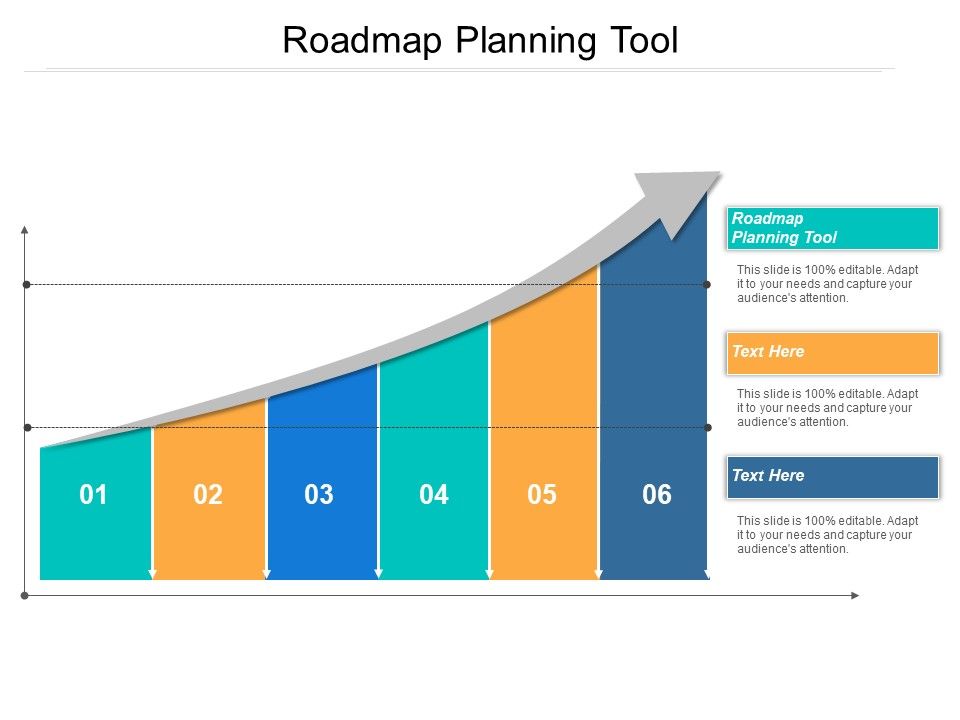 Roadmap Planning Tool

01

02

03

04

05

06

Roadmap Planning Tool

This slide is 100% editable. Adapt it to your needs and capture your audience's attention.

Text Here

This slide is 100% editable. Adapt it to your needs and capture your audience's attention.

Text Here

This slide is 100% editable. Adapt it to your needs and capture your audience's attention.